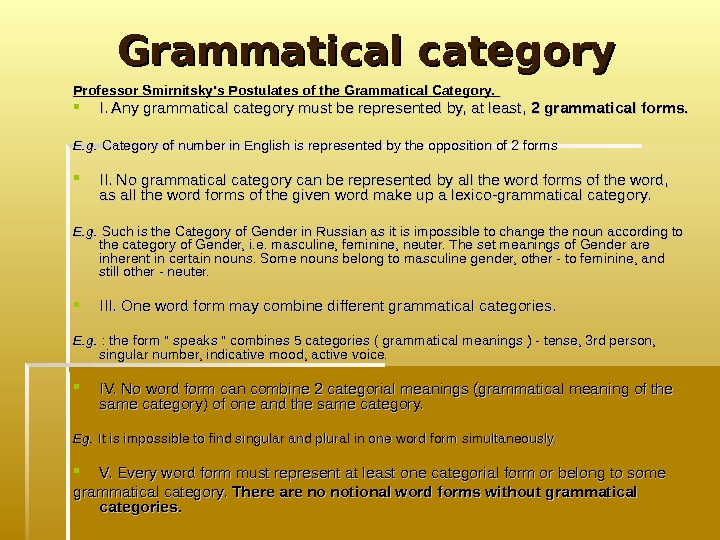 Grammatical category

Professor Smirnitsky's Postulates of the Grammatical Category.

I. Any grammatical category must be represented by, at least, 2 grammatical forms.

E.g. Category of number in English is represented by the opposition of 2 forms

II. No grammatical category can be represented by all the word forms of the word, as all the word forms of the given word make up a lexico-grammatical category.

E.g. Such is the Category of Gender in Russian as it is impossible to change the noun according to the category of Gender, i.e. masculine, feminine, neuter. The set meanings of Gender are inherent in certain nouns. Some nouns belong to masculine gender, other - to feminine, and still other - neuter.

III. One word form may combine different grammatical categories.

E.g. : the form " speaks " combines 5 categories ( grammatical meanings ) - tense, 3rd person, singular number, indicative mood, active voice.

IV. No word form can combine 2 categorial meanings (grammatical meaning of the same category) of one and the same category.

Eg. It is impossible to find singular and plural in one word form simultaneously.

V. Every word form must represent at least one categorial form or belong to some grammatical category. There are no notional word forms without grammatical categories.